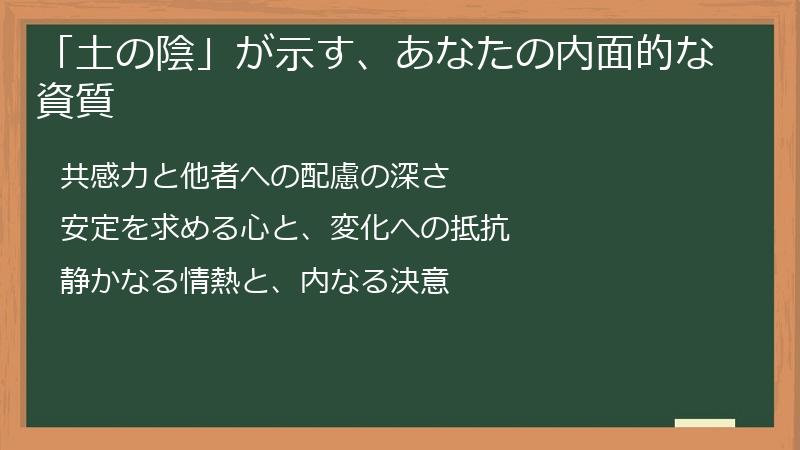 「土の陰」が示す、あなたの内面的な資質

共感力と他者への配慮の深さ

安定を求める心と、変化への抵抗

静かなる情熱と、内なる決意